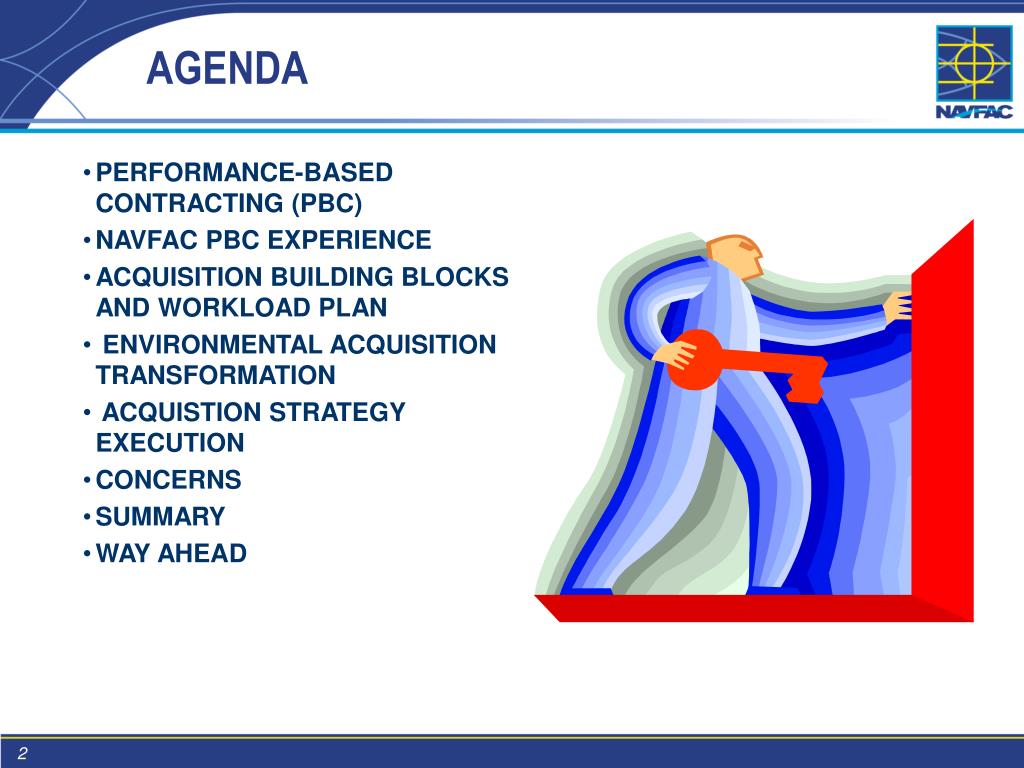 AGENDA

NAVFAC

• PERFORMANCE-BASED CONTRACTING (PBC)
• NAVFAC PBC EXPERIENCE
• ACQUISITION BUILDING BLOCKS AND WORKLOAD PLAN
• ENVIRONMENTAL ACQUISITION TRANSFORMATION
• ACQUISTION STRATEGY EXECUTION
• CONCERNS
• SUMMARY
• WAY AHEAD

2